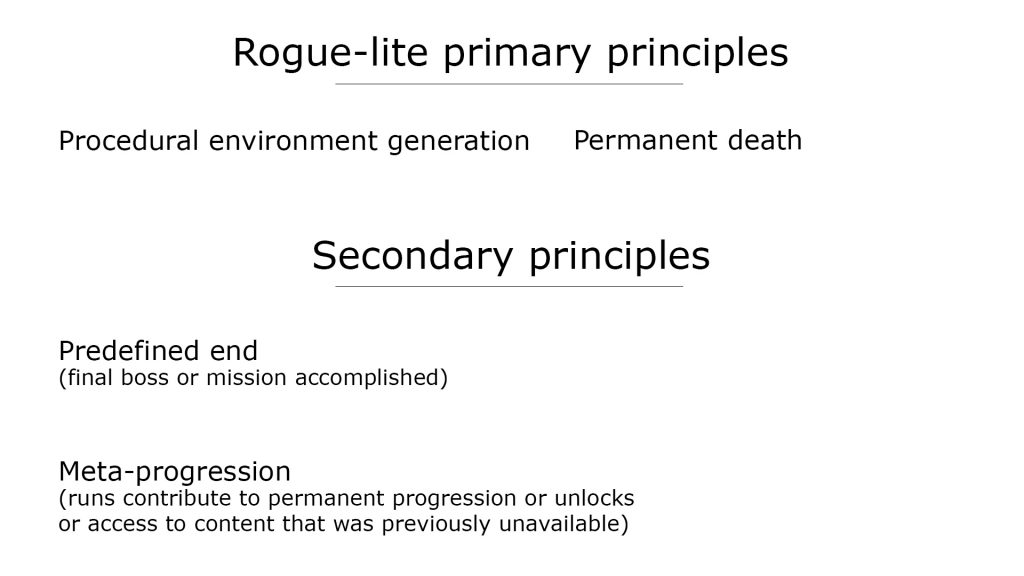 Rogue-lite primary principles

Procedural environment generation

Permanent death

Secondary principles

Predefined end
(final boss or mission accomplished)

Meta-progression
(runs contribute to permanent progression or unlocks or access to content that was previously unavailable)